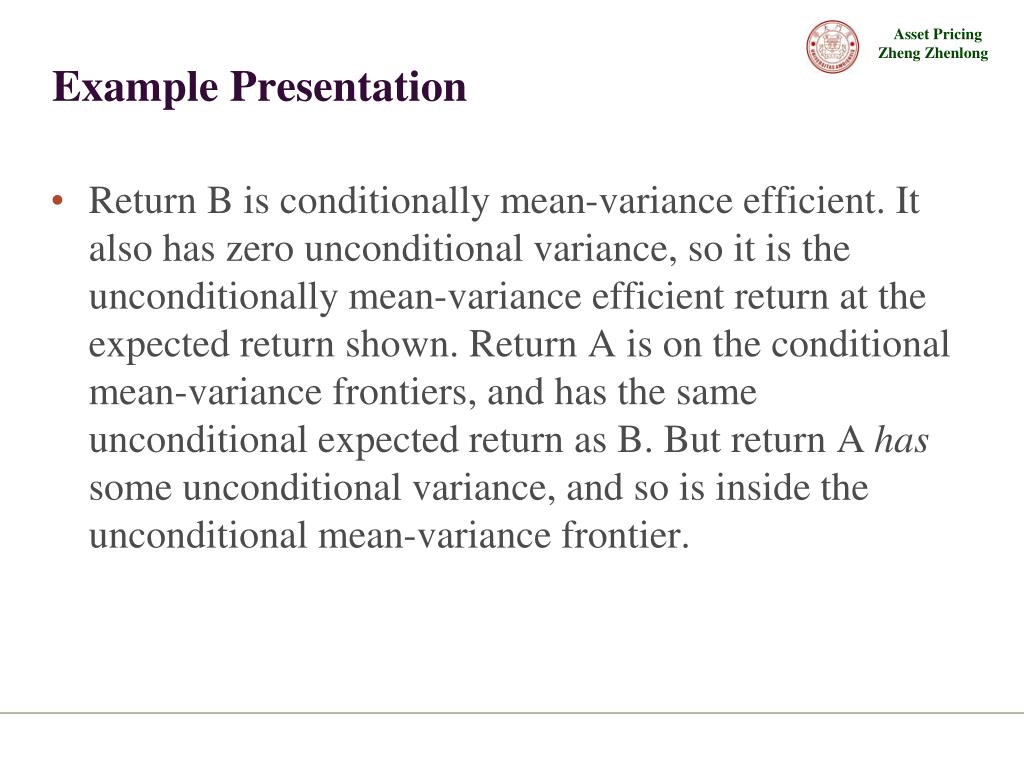 Asset Pricing
Zheng Zhenlong

Example Presentation

• Return B is conditionally mean-variance efficient. It also has zero unconditional variance, so it is the unconditionally mean-variance efficient return at the expected return shown. Return A is on the conditional mean-variance frontiers, and has the same unconditional expected return as B. But return A has some unconditional variance, and so is inside the unconditional mean-variance frontier.